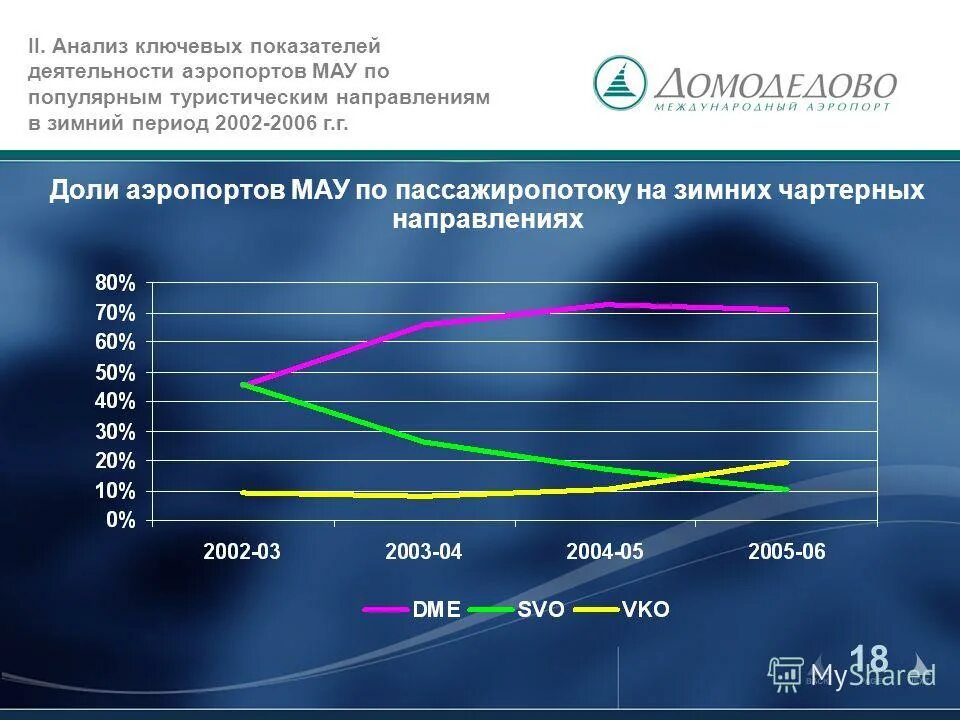 II. Анализ ключевых показателей деятельности аэропортов МАУ по популярным туристическим направлениям в зимний период 2002-2006 г.г.

ДОМОДЕДОВО
МЕЖДУНАРОДНЫЙ АЭРОПОРТ

Доли аэропортов МАУ по пассажиропотоку на зимних чартерных направлениях

80%
70%
60%
50%
40%
30%
20%
10%
0%

2002-03
2003-04
2004-05
2005-06

DME SVO VKO

18

MyShared